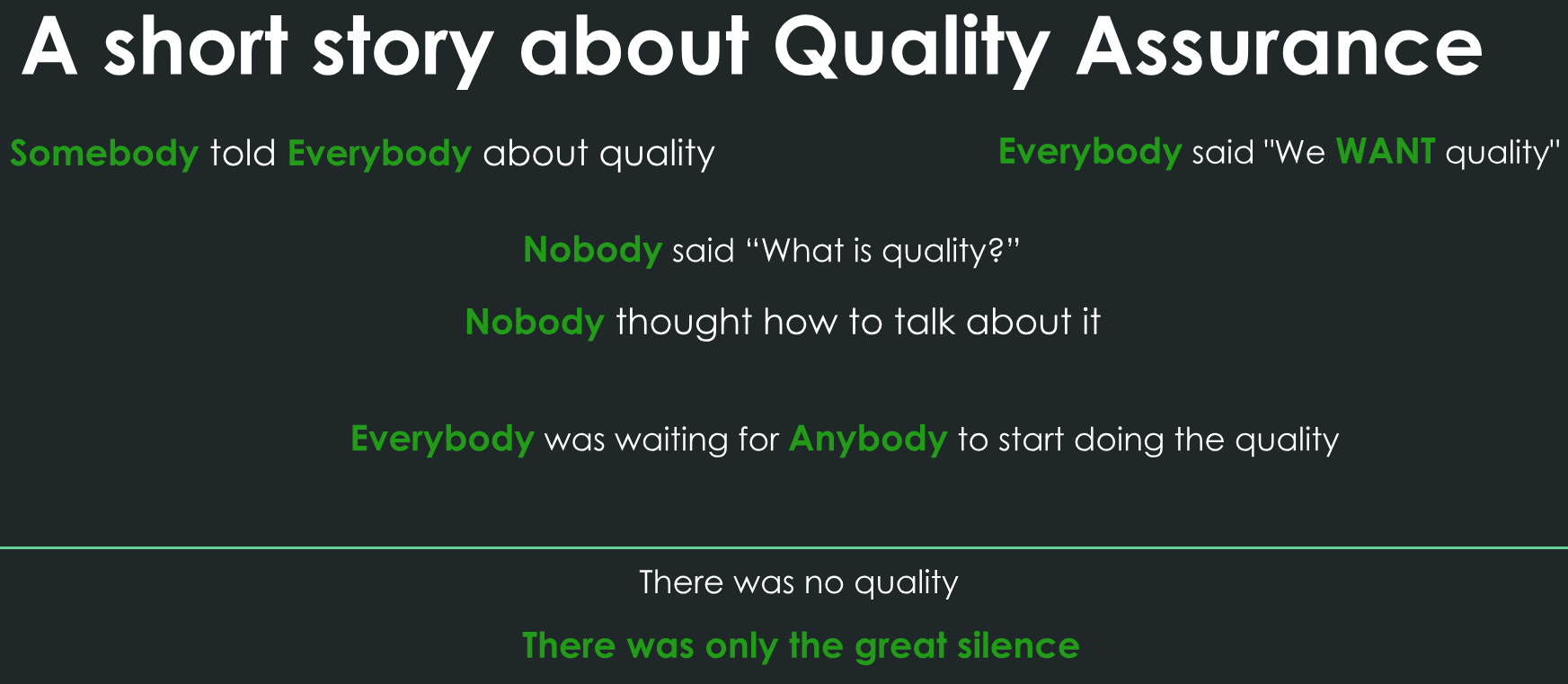 A short story about Quality Assurance

Somebody told Everybody about quality

Everybody said "We WANT quality"

Nobody said “What is quality?”

Nobody thought how to talk about it

Everybody was waiting for Anybody to start doing the quality

There was no quality

There was only the great silence